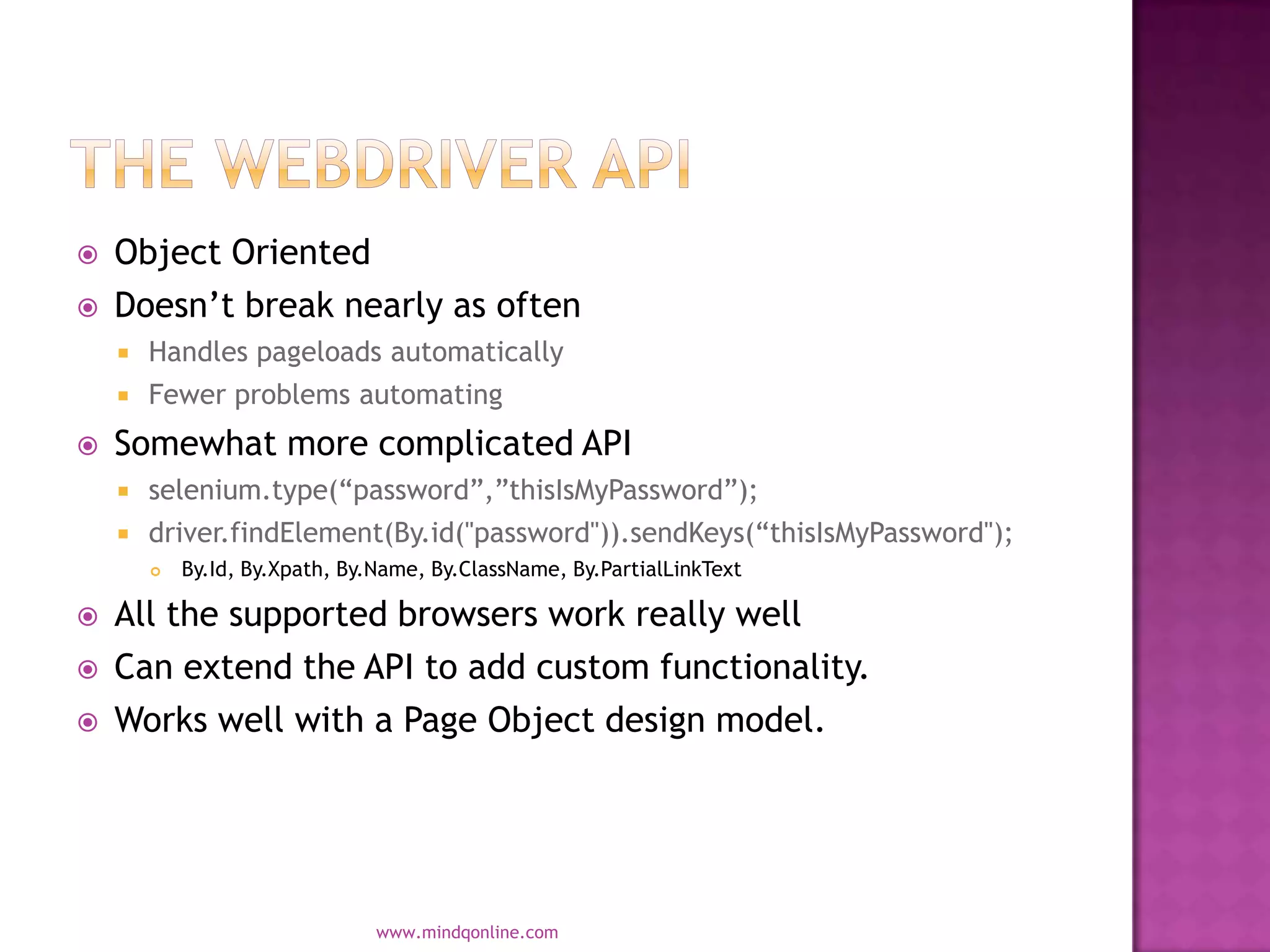 THE WEBDRIVER API

Object Oriented

Doesn’t break nearly as often

Handles pageloads automatically

Fewer problems automating

Somewhat more complicated API

selenium.type(“password”,”thisIsMyPassword”);

driver.findElement(By.id("password")).sendKeys(“thisIsMyPassword");

By.Id, By.Xpath, By.Name, By.ClassName, By.PartialLinkText

All the supported browsers work really well

Can extend the API to add custom functionality.

Works well with a Page Object design model.

www.mindqonline.com